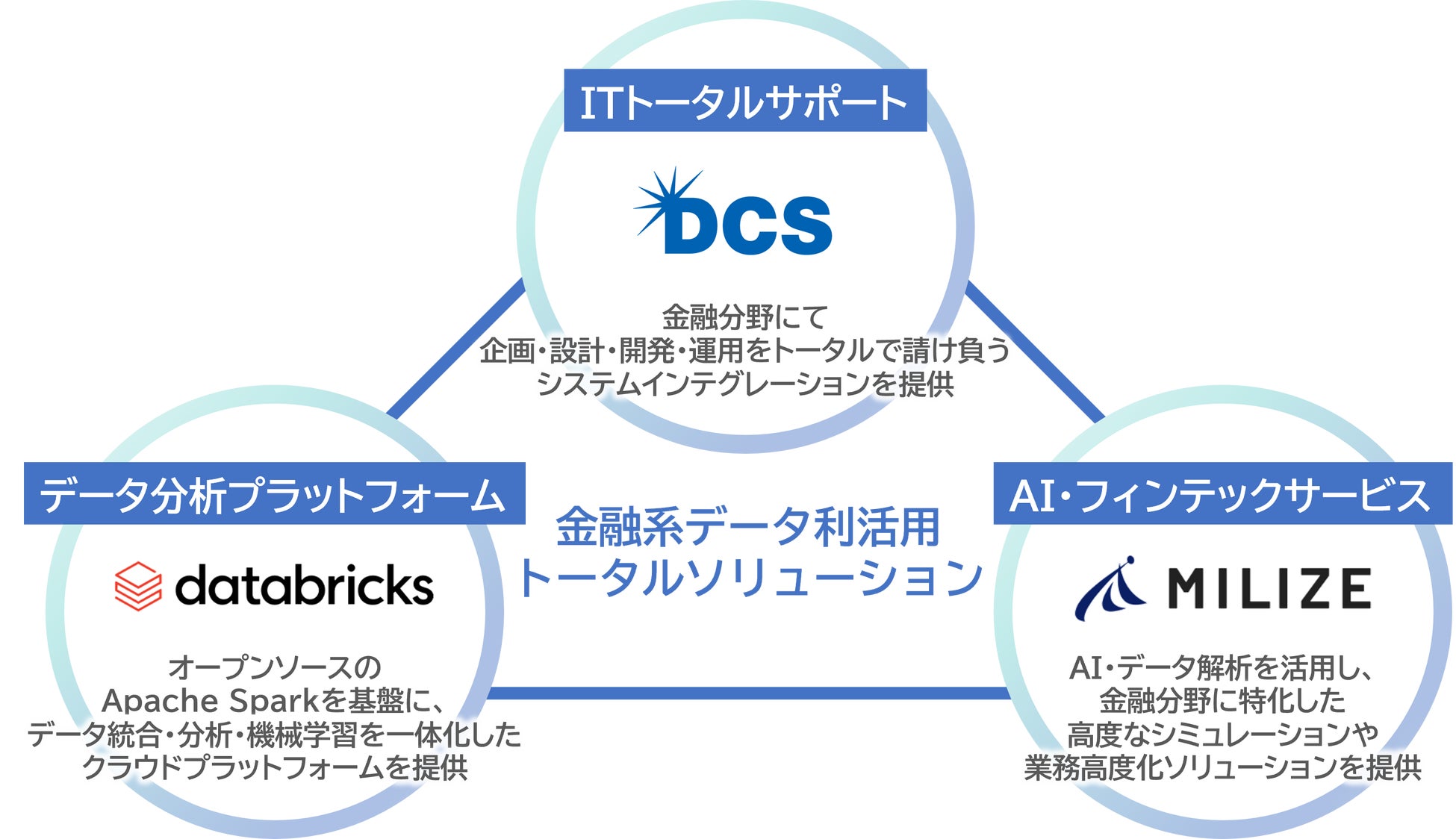 ITトータルサポート

DCS

金融分野にて
企画・設計・開発・運用をトータルで請け負う
システムインテグレーションを提供

データ分析プラットフォーム

databricks

オープンソースの
Apache Sparkを基盤に、
データ統合・分析・機械学習を一体化した
クラウドプラットフォームを提供

金融系データ利活用
トータルソリューション

AI・フィンテックサービス

MILIZE

AI・データ解析を活用し、
金融分野に特化した
高度なシミュレーションや
業務高度化ソリューションを提供